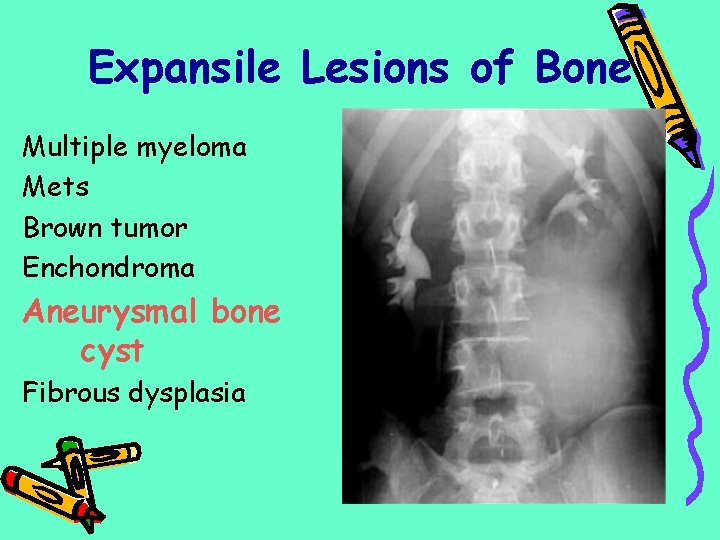 Expansile Lesions of Bone

Multiple myeloma
Mets
Brown tumor
Enchondroma
Aneurysmal bone cyst
Fibrous dysplasia